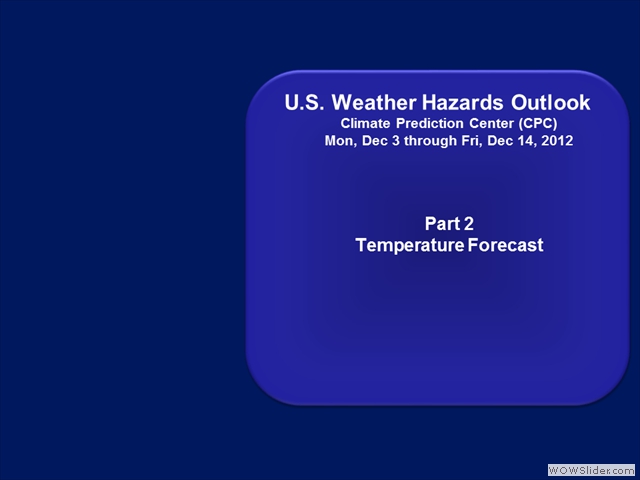 U.S. Weather Hazards Outlook
Climate Prediction Center (CPC)
Mon, Dec 3 through Fri, Dec 14, 2012

Part 2
Temperature Forecast

WOWSlider.com